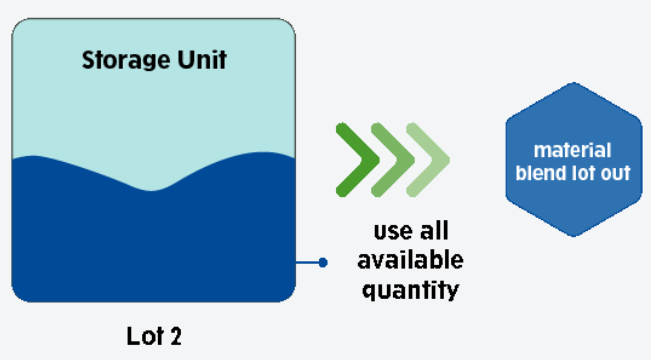 Storage Unit

Lot 2

use all available quantity

material blend lot out